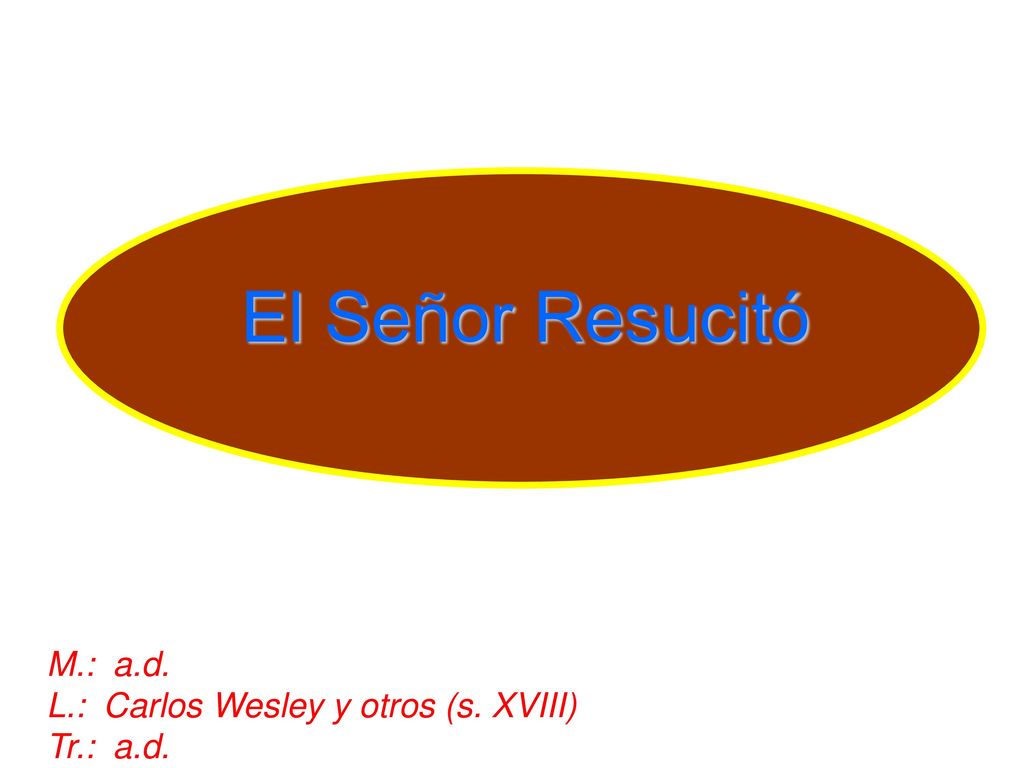 El Señor Resucitó

M.: a.d.
L.: Carlos Wesley y otros (s. XVIII)
Tr.: a.d.